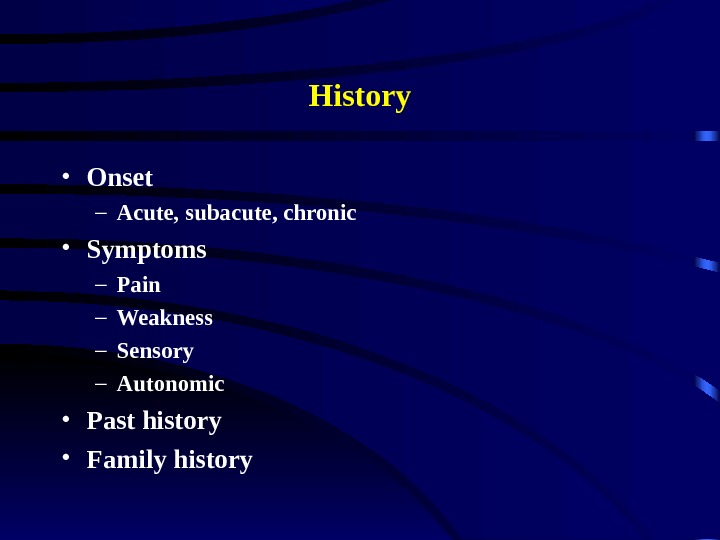 History

• Onset
– Acute, subacute, chronic
• Symptoms
– Pain
– Weakness
– Sensory
– Autonomic
• Past history
• Family history